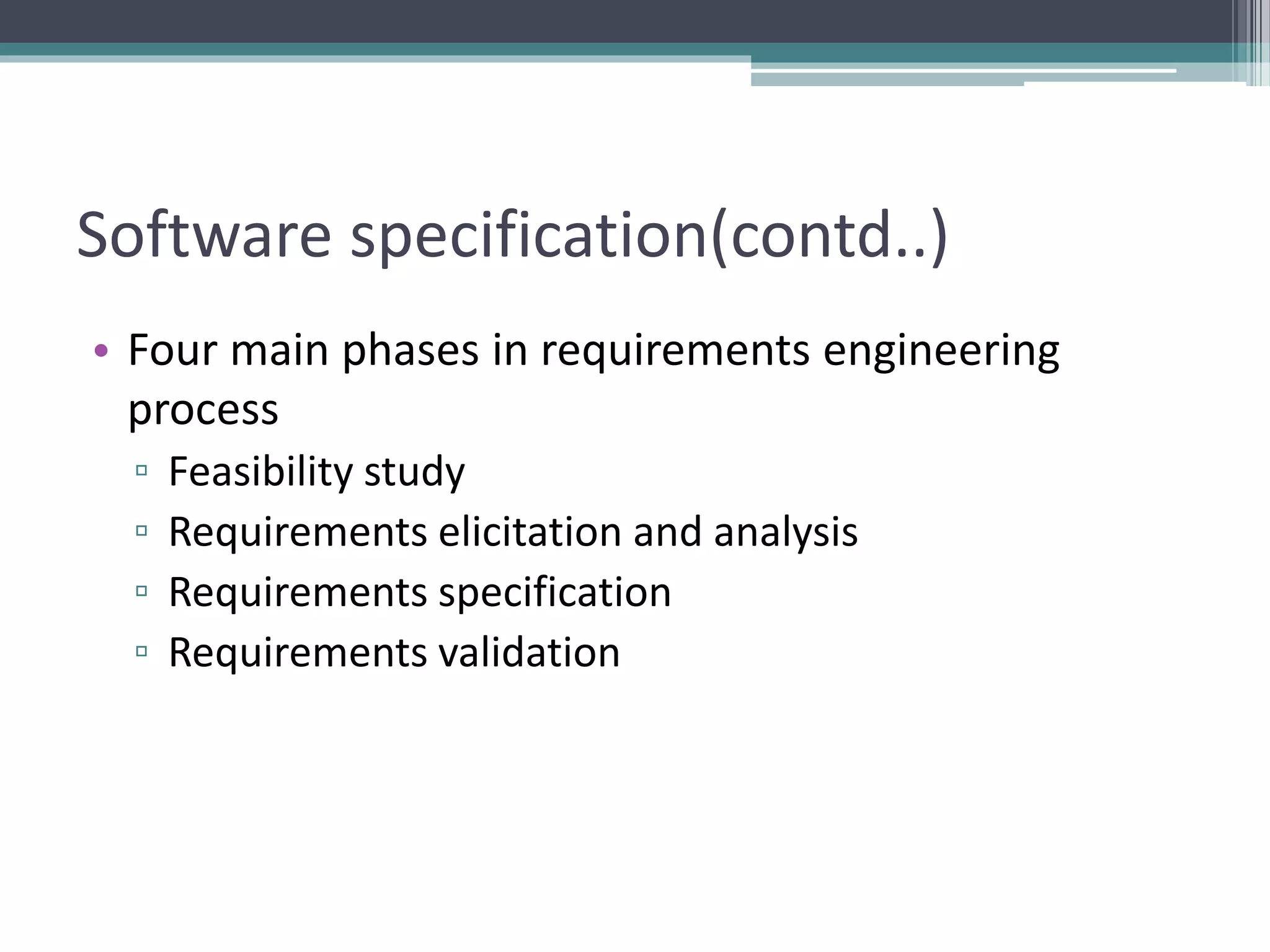 Software specification(contd..)

• Four main phases in requirements engineering process
▫ Feasibility study
▫ Requirements elicitation and analysis
▫ Requirements specification
▫ Requirements validation